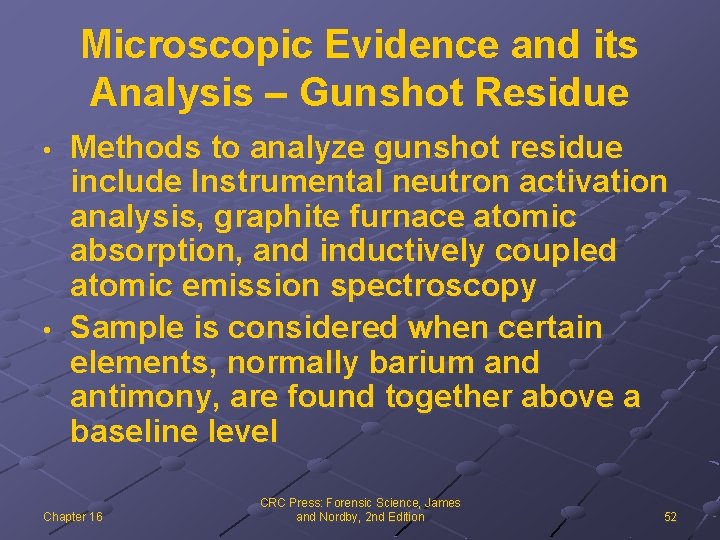 Microscopic Evidence and its Analysis – Gunshot Residue

• Methods to analyze gunshot residue include Instrumental neutron activation analysis, graphite furnace atomic absorption, and inductively coupled atomic emission spectroscopy

• Sample is considered when certain elements, normally barium and antimony, are found together above a baseline level

Chapter 16

CRC Press: Forensic Science, James and Nordby, 2nd Edition

52